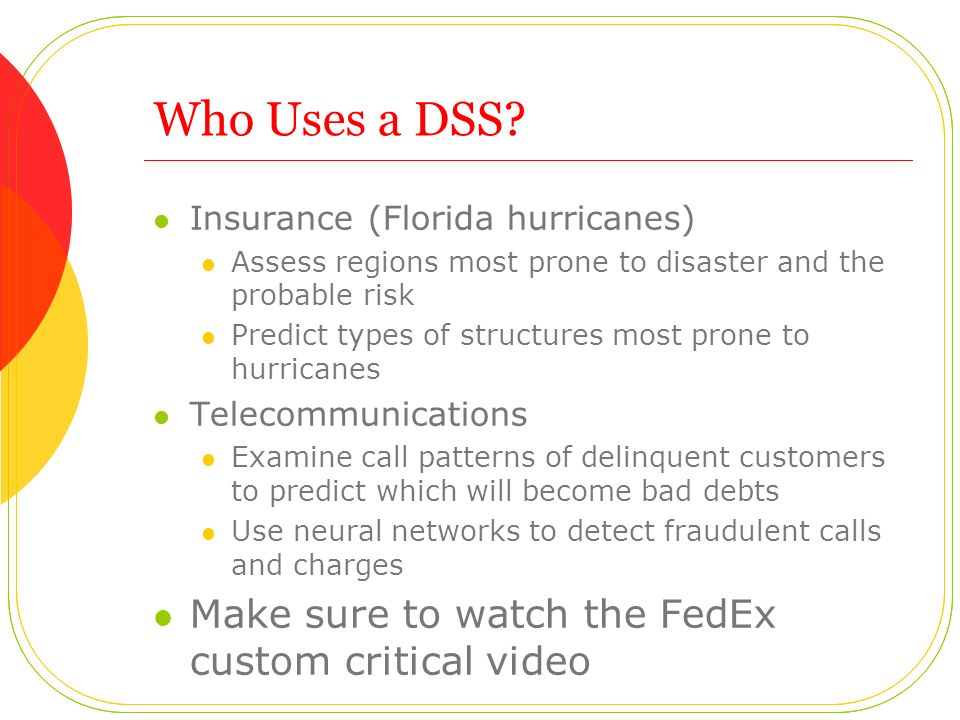 Who Uses a DSS?

- Insurance (Florida hurricanes)
  - Assess regions most prone to disaster and the probable risk
  - Predict types of structures most prone to hurricanes
- Telecommunications
  - Examine call patterns of delinquent customers to predict which will become bad debts
  - Use neural networks to detect fraudulent calls and charges
- Make sure to watch the FedEx custom critical video